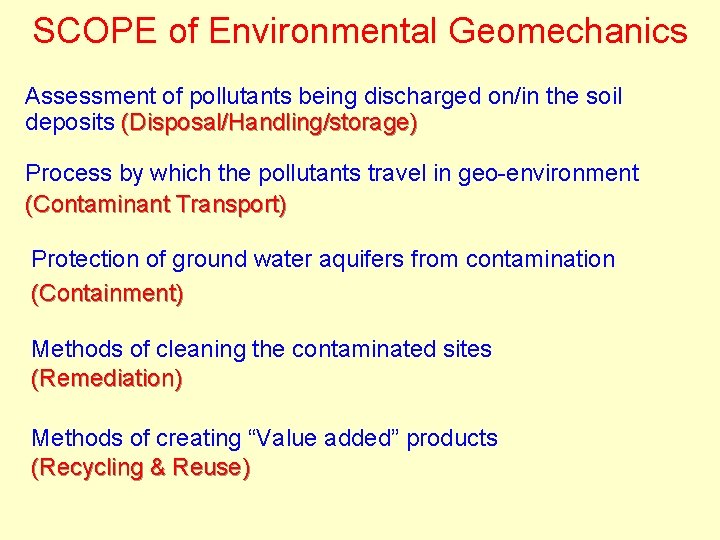 SCOPE of Environmental Geomechanics

Assessment of pollutants being discharged on/in the soil deposits (Disposal/Handling/storage)

Process by which the pollutants travel in geo-environment (Contaminant Transport)

Protection of ground water aquifers from contamination (Containment)

Methods of cleaning the contaminated sites (Remediation)

Methods of creating “Value added” products (Recycling & Reuse)